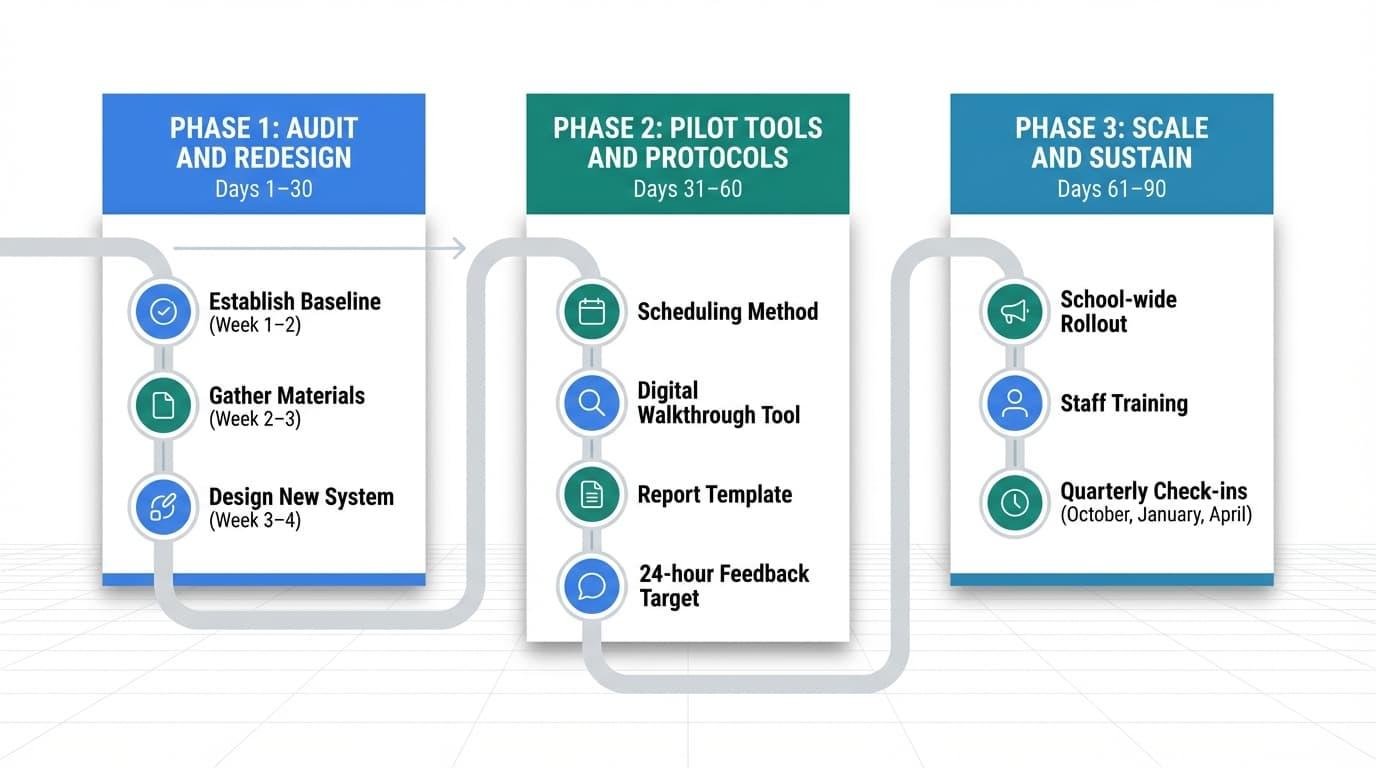 PHASE 1: AUDIT AND REDESIGN
Days 1–30

Establish Baseline
(Week 1–2)

Gather Materials
(Week 2–3)

Design New System
(Week 3–4)

PHASE 2: PILOT TOOLS AND PROTOCOLS
Days 31–60

Scheduling Method

Digital Walkthrough Tool

Report Template

24-hour Feedback Target

PHASE 3: SCALE AND SUSTAIN
Days 61–90

School-wide Rollout

Staff Training

Quarterly Check-ins
(October, January, April)